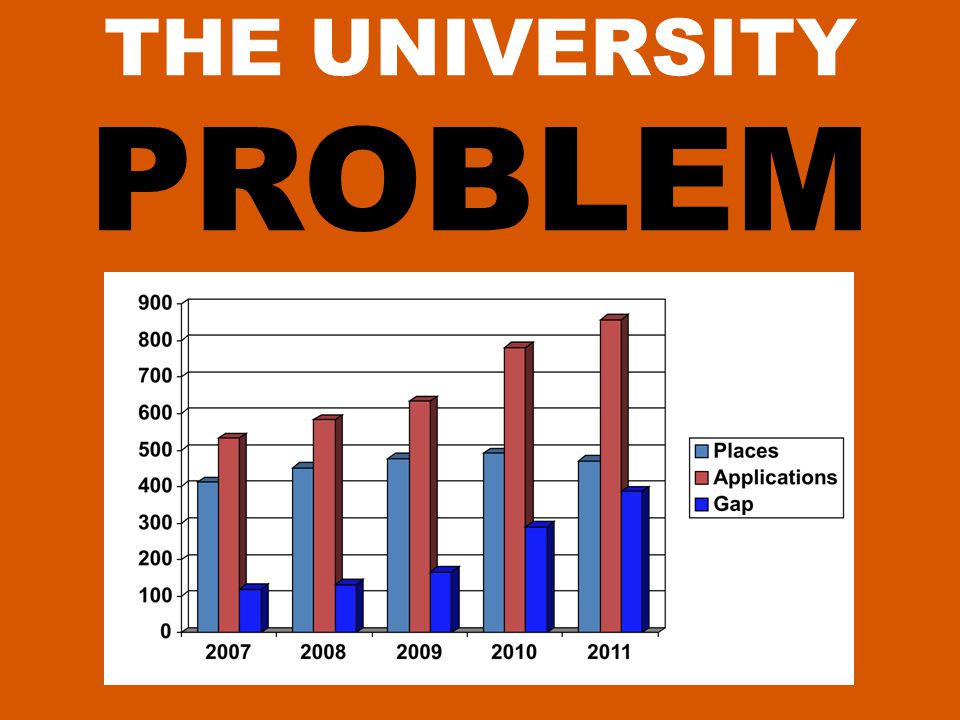 THE UNIVERSITY
PROBLEM

900
800
700
600
500
400
300
200
100
0

2007 2008 2009 2010 2011

Places
Applications
Gap